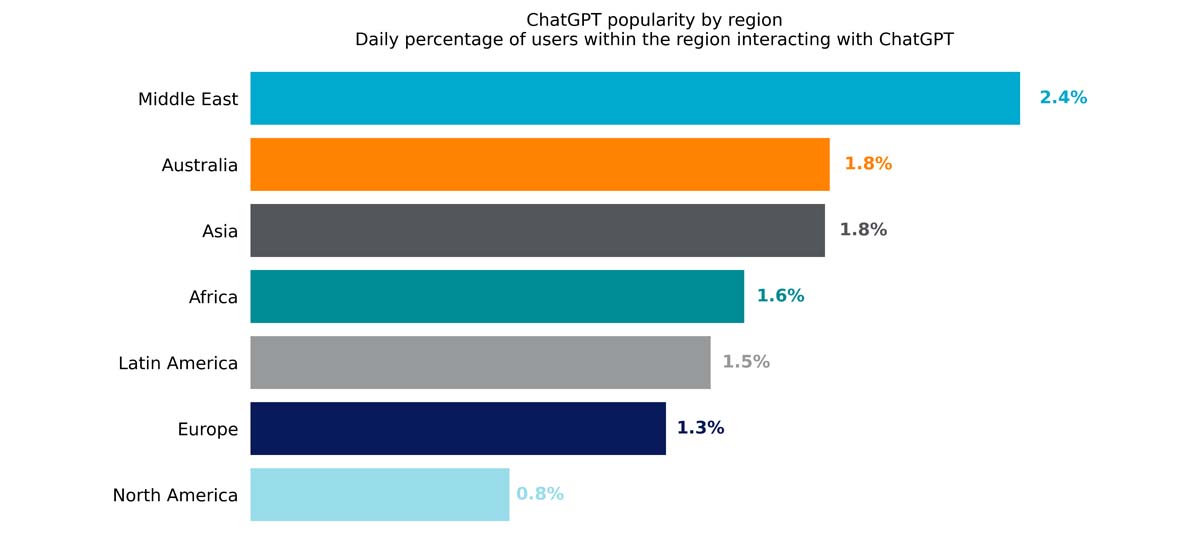 ChatGPT popularity by region
Daily percentage of users within the region interacting with ChatGPT

Middle East 2.4%
Australia 1.8%
Asia 1.8%
Africa 1.6%
Latin America 1.5%
Europe 1.3%
North America 0.8%